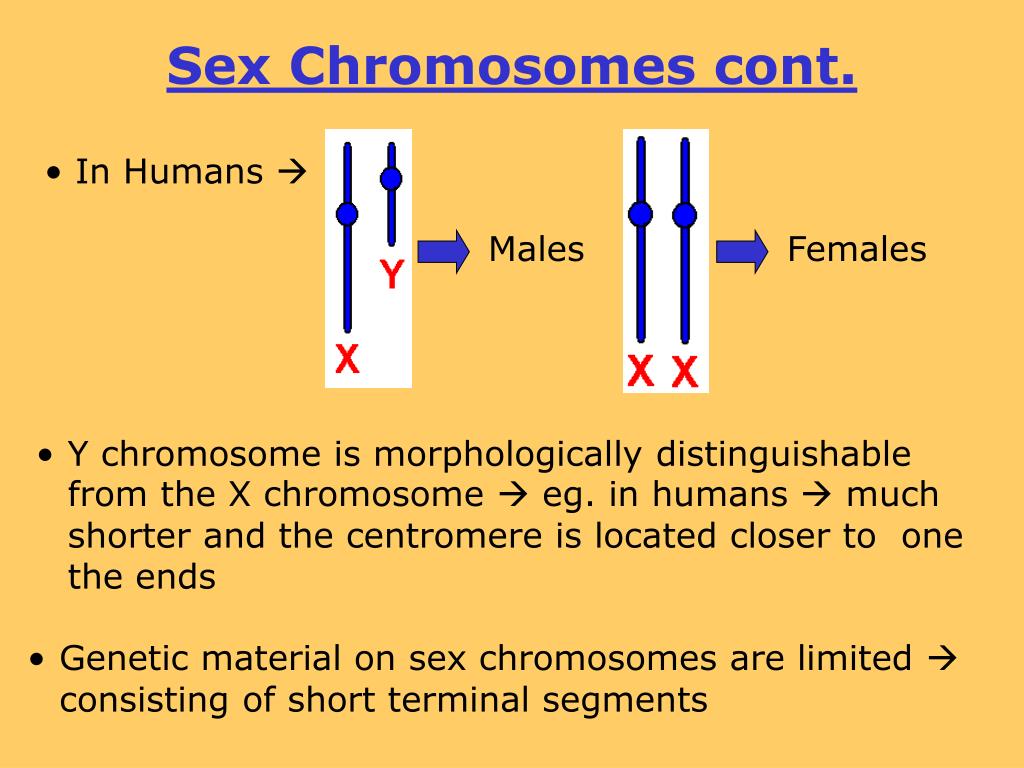 Sex Chromosomes cont.

• In Humans →

X Y

Males

X X

Females

• Y chromosome is morphologically distinguishable from the X chromosome → eg. in humans → much shorter and the centromere is located closer to one the ends

• Genetic material on sex chromosomes are limited → consisting of short terminal segments